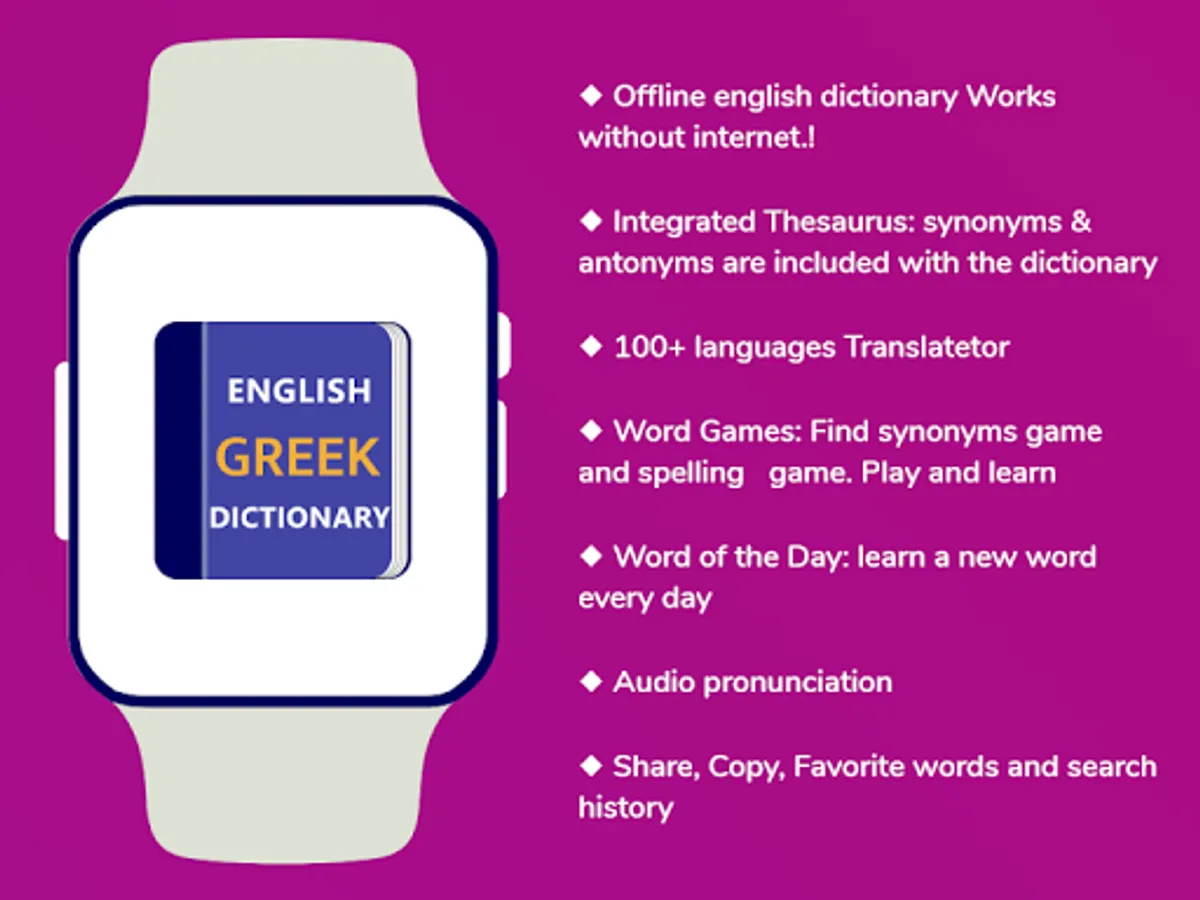 ENGLISH
GREEK
DICTIONARY

◆ Offline english dictionary Works without internet.!

◆ Integrated Thesaurus: synonyms & antonyms are included with the dictionary

◆ 100+ languages Translatetor

◆ Word Games: Find synonyms game and spelling game. Play and learn

◆ Word of the Day: learn a new word every day

◆ Audio pronunciation

◆ Share, Copy, Favorite words and search history